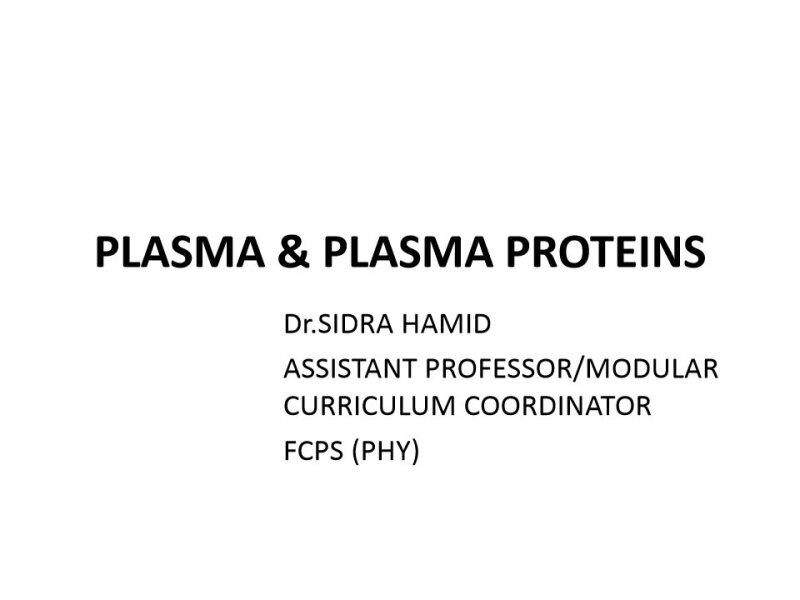 PLASMA & PLASMA PROTEINS

Dr.SIDRA HAMID

ASSISTANT PROFESSOR/MODULAR CURRICULUM COORDINATOR

FCPS (PHY)